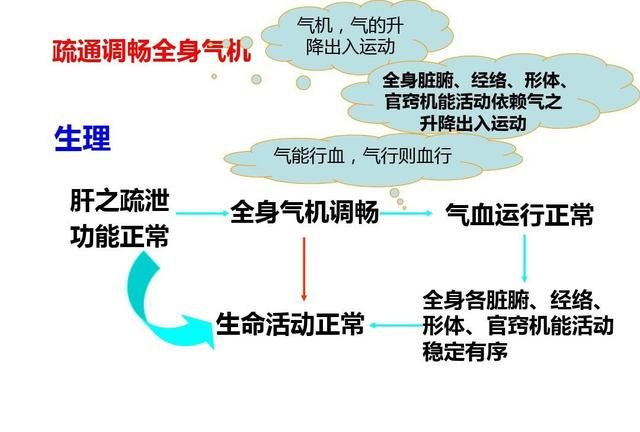 疏通调畅全身气机

气机，气的升降出入运动

全身脏腑、经络、形体、官窍机能活动依赖气之升降出入运动

生理

气能行血，气行则血行

肝之疏泄功能正常

全身气机调畅

气血运行正常

生命活动正常

全身各脏腑、经络、形体、官窍机能活动稳定有序